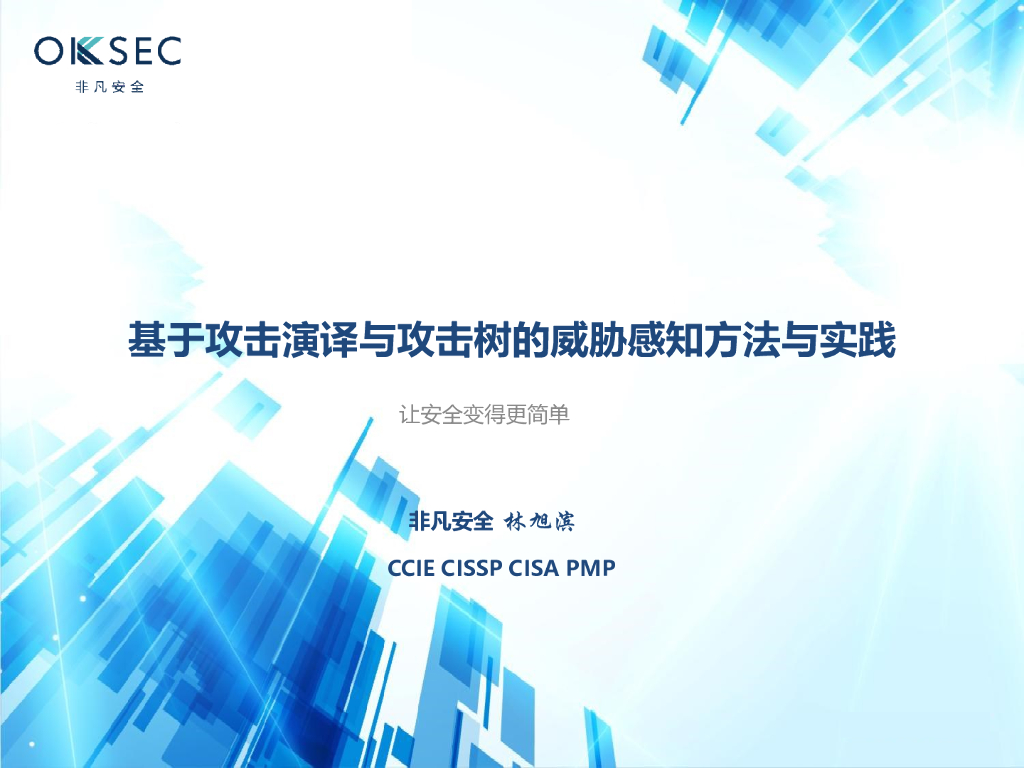 OKSEC
非凡安全

基于攻击演译与攻击树的威胁感知方法与实践

让安全变得更简单

非凡安全 林旭滨

CCIE CISSP CISA PMP